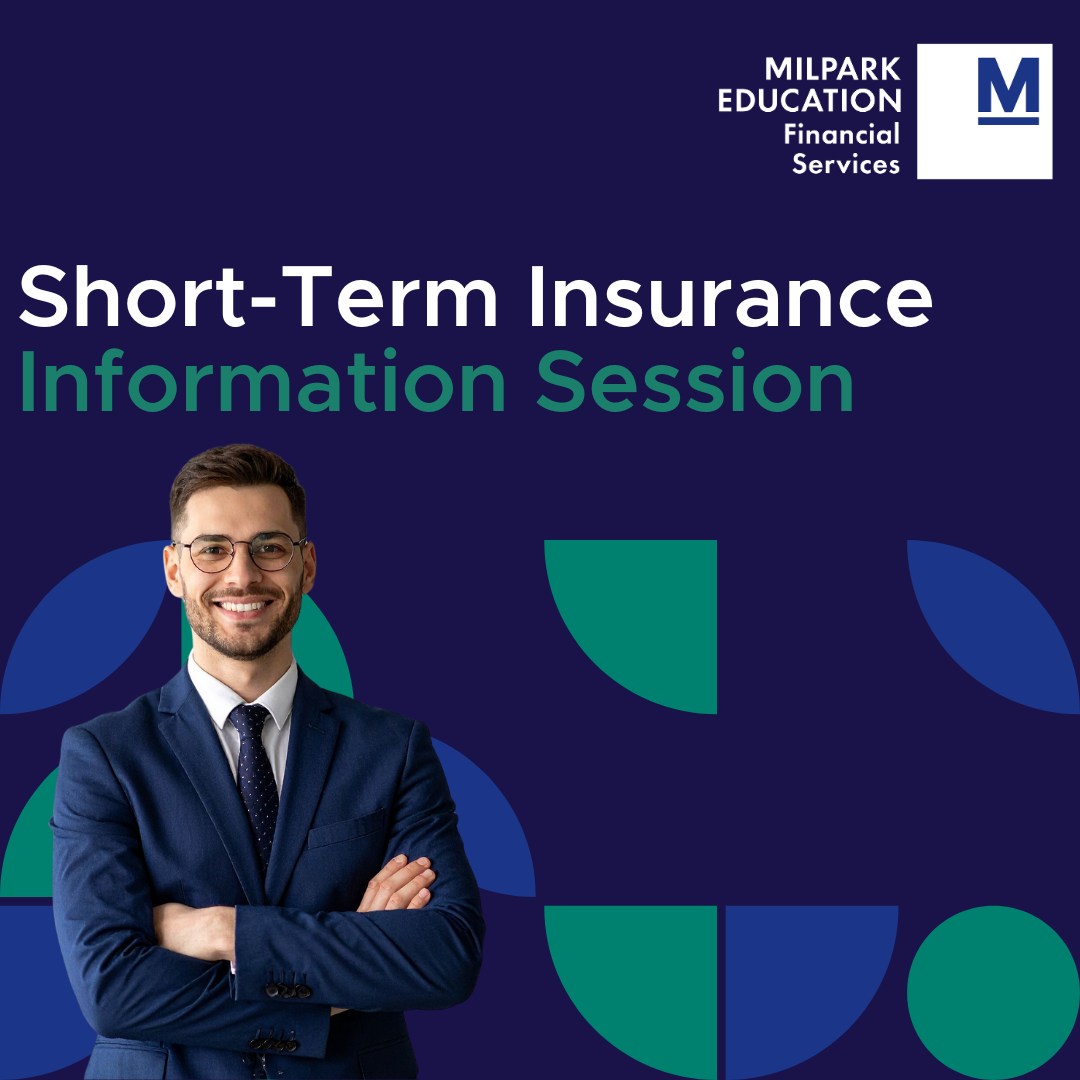 MILPARK EDUCATION Financial Services

M

Short-Term Insurance
Information Session